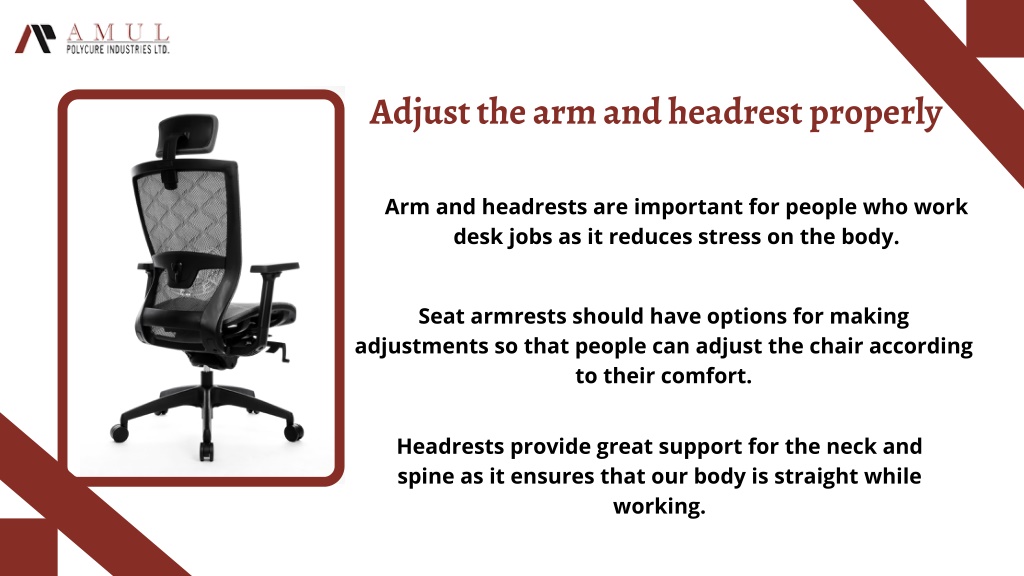 AMUL
POLYCURE INDUSTRIES LTD.

Adjust the arm and headrest properly

Arm and headrests are important for people who work desk jobs as it reduces stress on the body.

Seat armrests should have options for making adjustments so that people can adjust the chair according to their comfort.

Headrests provide great support for the neck and spine as it ensures that our body is straight while working.